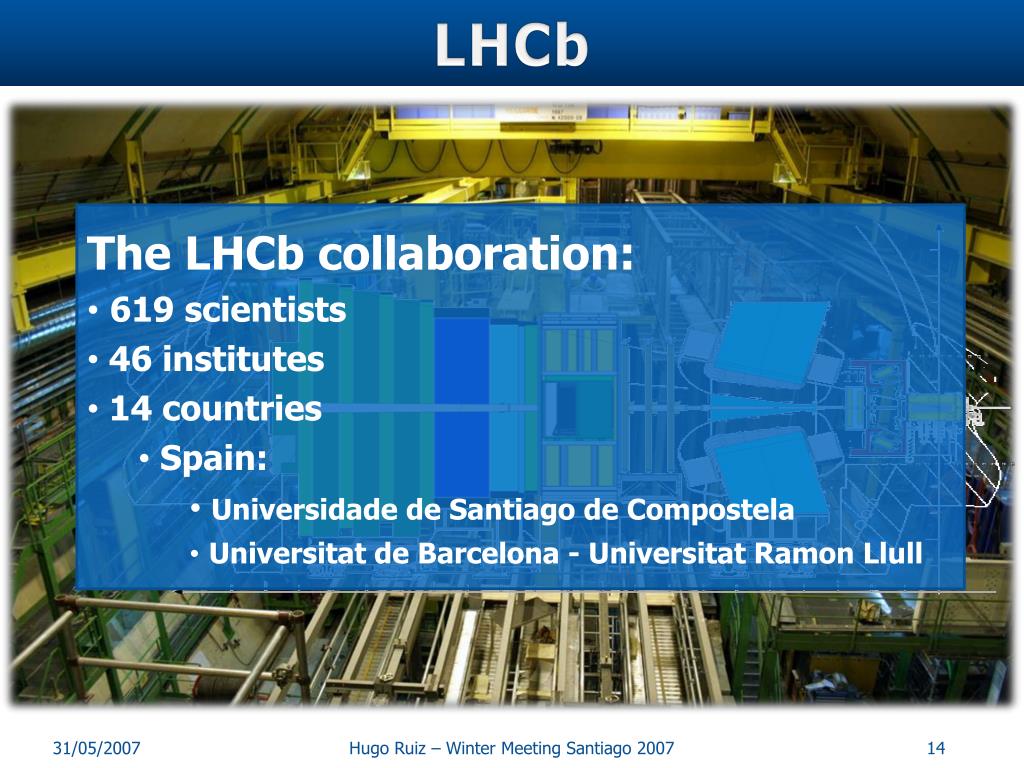 LHCb

The LHCb collaboration:

• 619 scientists
• 46 institutes
• 14 countries
  • Spain:
    • Universidade de Santiago de Compostela
    • Universitat de Barcelona - Universitat Ramon Llull

31/05/2007 Hugo Ruiz – Winter Meeting Santiago 2007 14